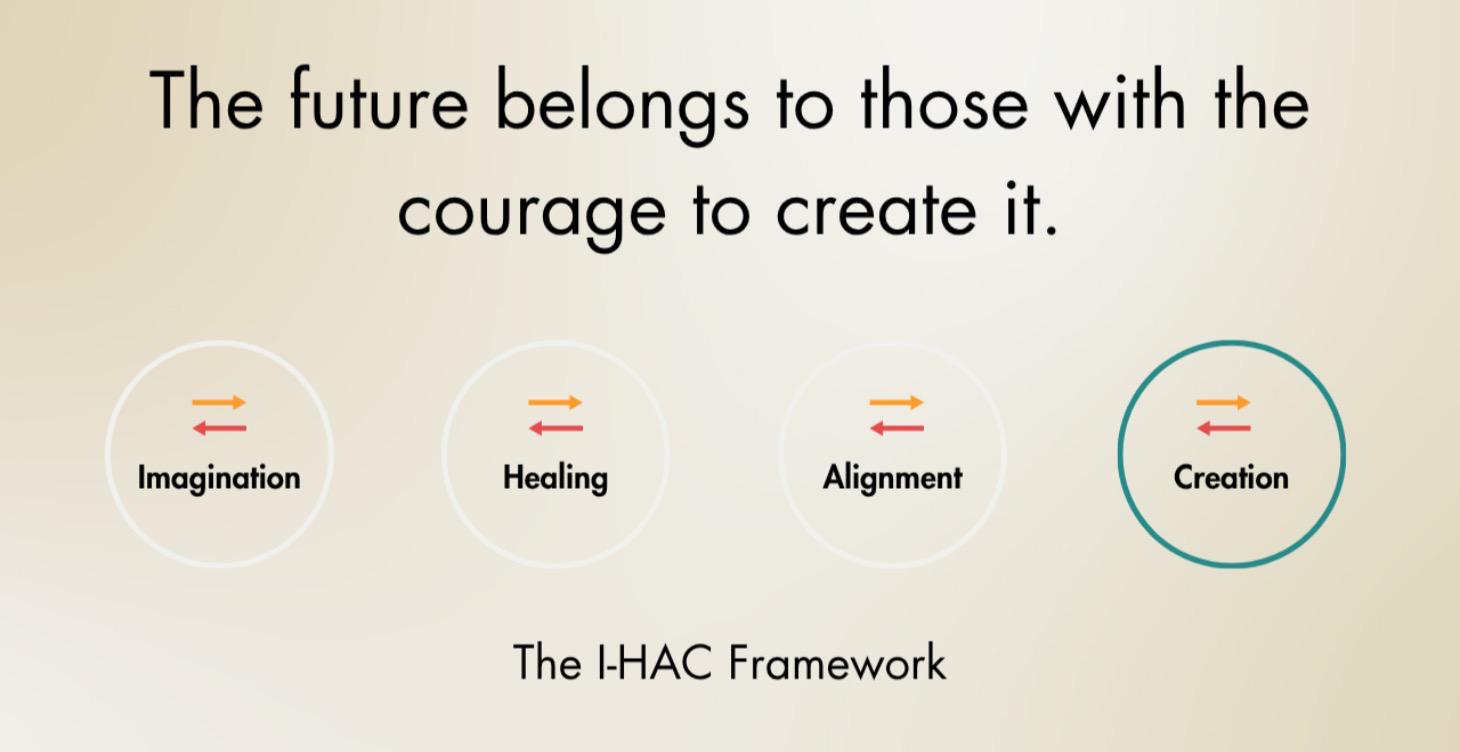 The future belongs to those with the courage to create it.

Imagination

Healing

Alignment

Creation

The I-HAC Framework